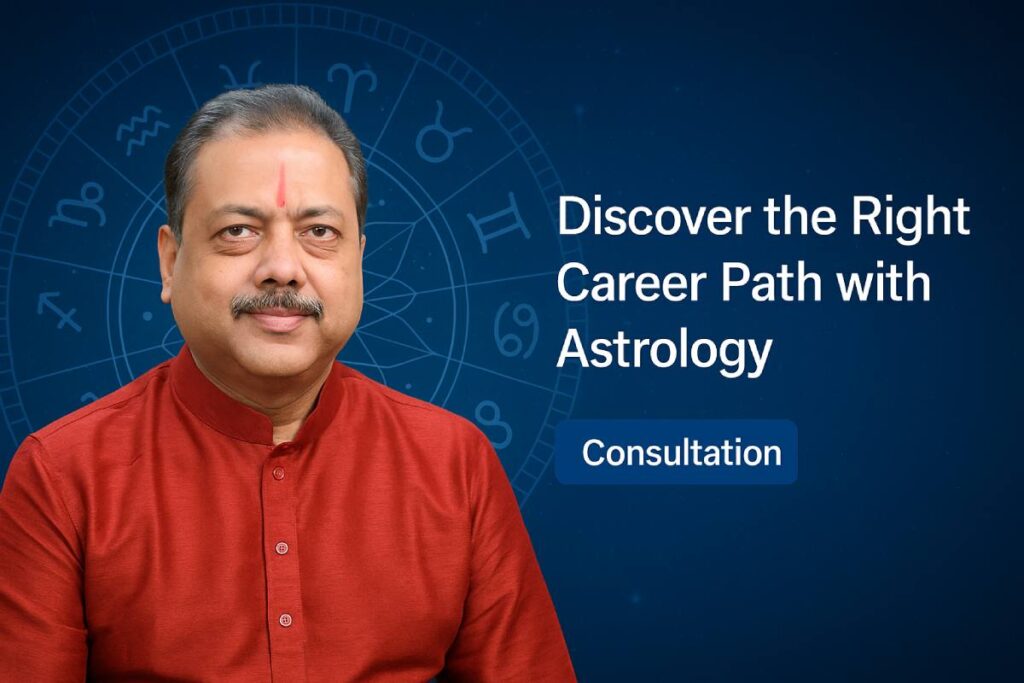 Discover the Right Career Path with Astrology

Consultation